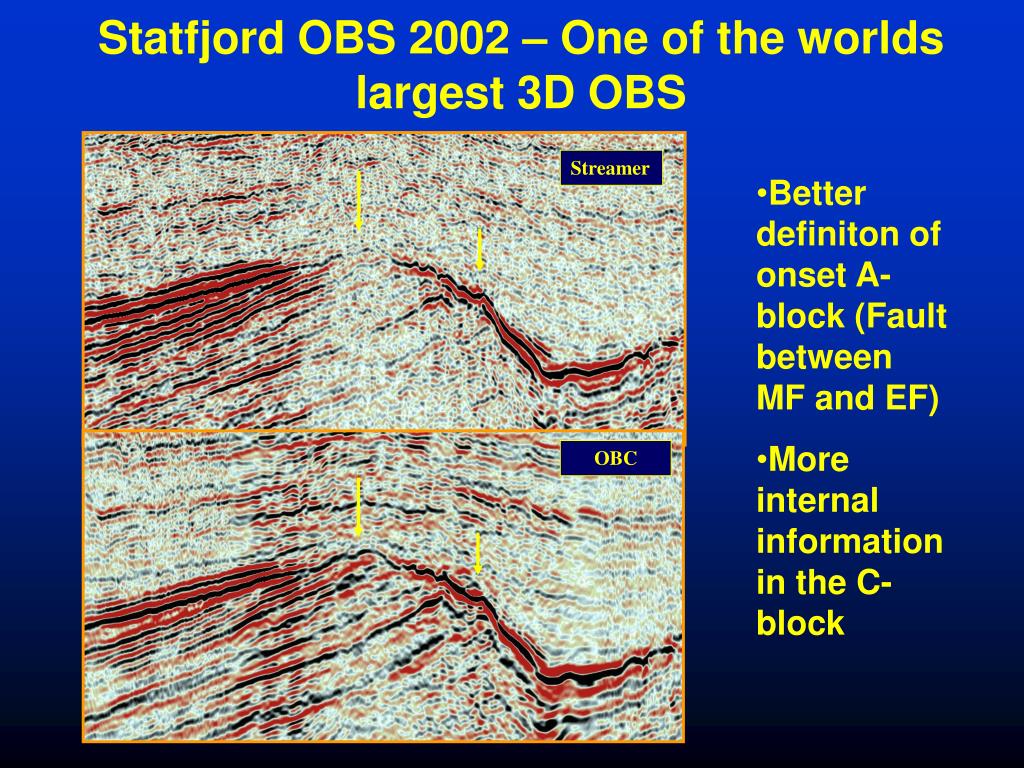 Statfjord OBS 2002 – One of the worlds largest 3D OBS

Streamer

OBC

•Better definiton of onset A-block (Fault between MF and EF)

•More internal information in the C-block